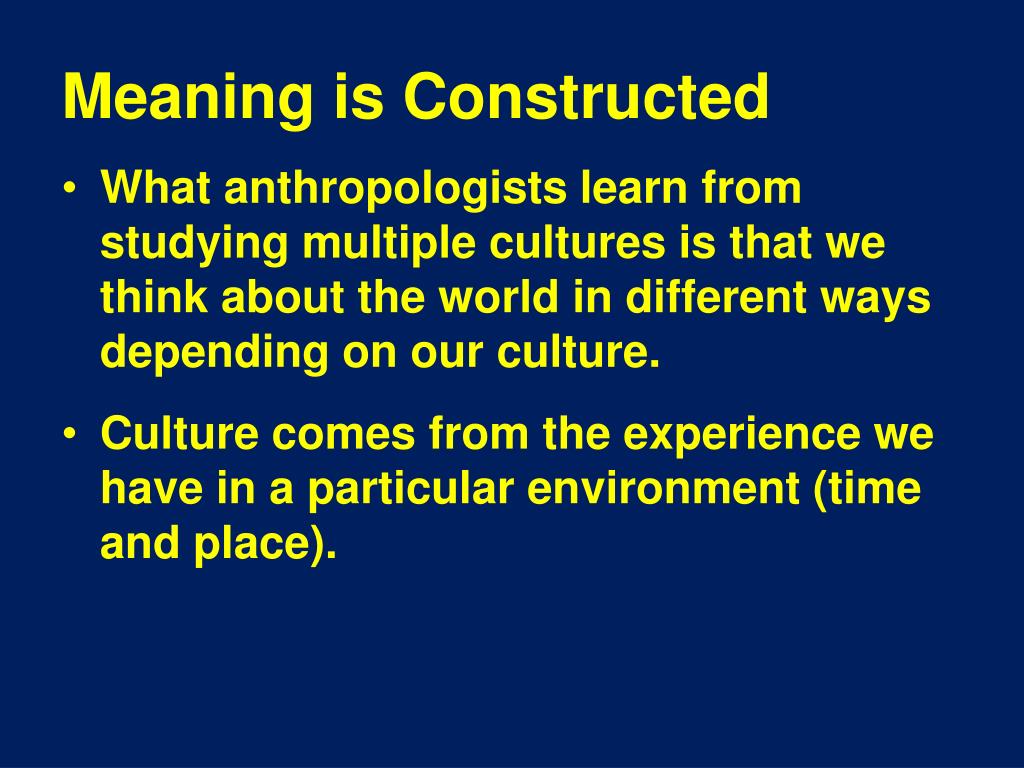 Meaning is Constructed

• What anthropologists learn from studying multiple cultures is that we think about the world in different ways depending on our culture.

• Culture comes from the experience we have in a particular environment (time and place).